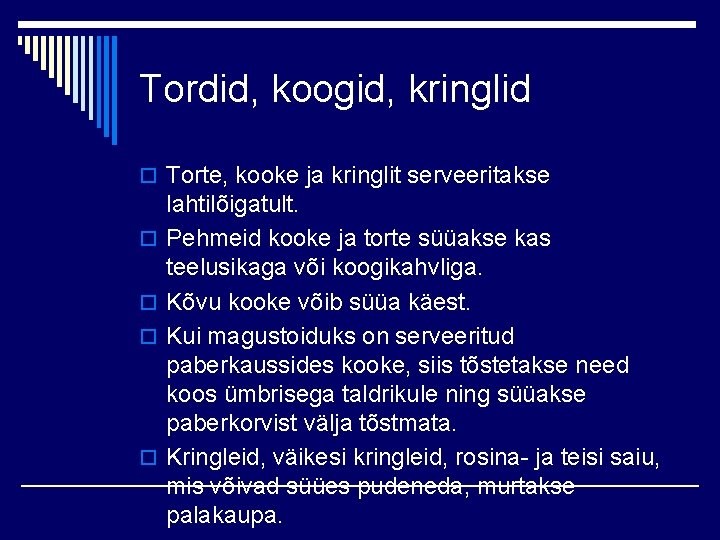 Tordid, koogid, kringlid

Torte, kooke ja kringlit serveeritakse lahtilõigatult.

Pehmeid kooke ja torte süüakse kas teelusikaga või koogikahvliga.

Kõvu kooke võib süüa käest.

Kui magustoiduks on serveeritud paberkaussides kooke, siis tõstetakse need koos ümbrisega taldrikule ning süüakse paberkorvist välja tõstmata.

Kringleid, väikesi kringleid, rosina- ja teisi saiu, mis võivad süües pudeneda, murtakse palakaupa.